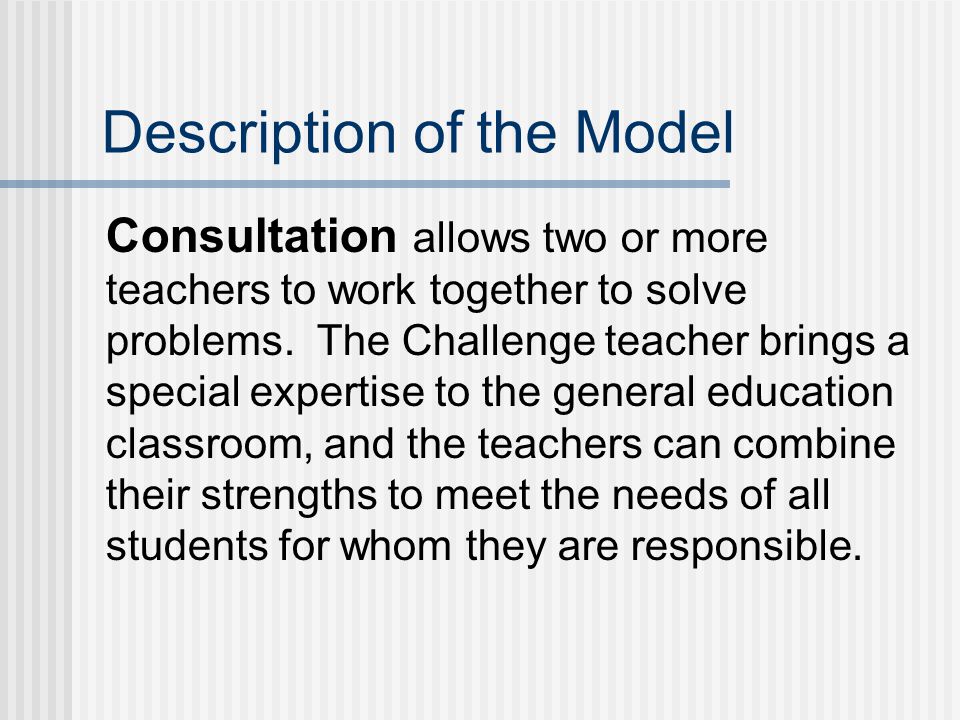 Description of the Model

Consultation allows two or more teachers to work together to solve problems. The Challenge teacher brings a special expertise to the general education classroom, and the teachers can combine their strengths to meet the needs of all students for whom they are responsible.